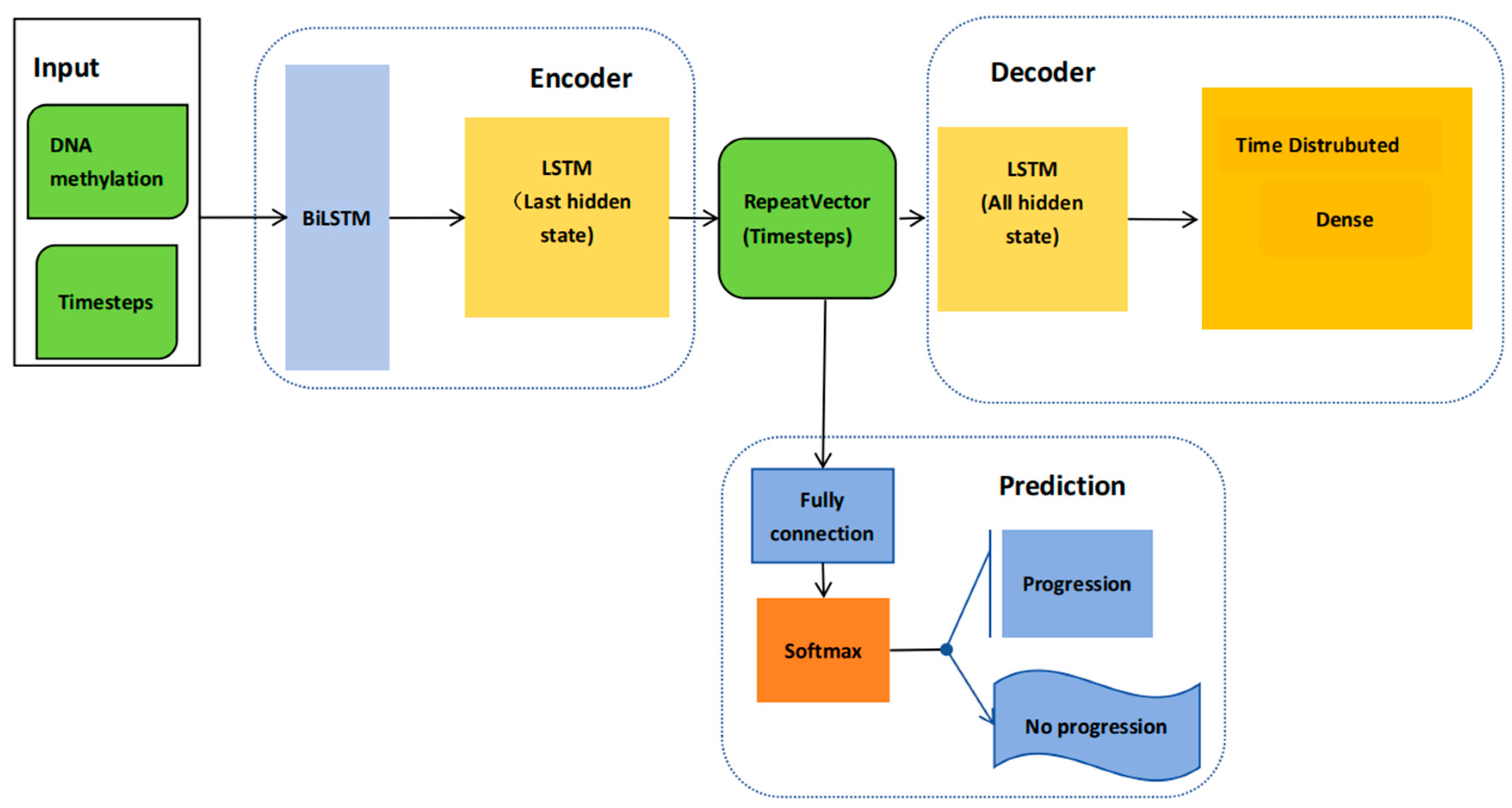 Input

DNA methylation

Timesteps

Encoder

BiLSTM

LSTM （Last hidden state)

RepeatVector (Timesteps)

Decoder

LSTM (All hidden state)

Time Distrubuted

Dense

Prediction

Fully connection

Softmax

Progression

No progression